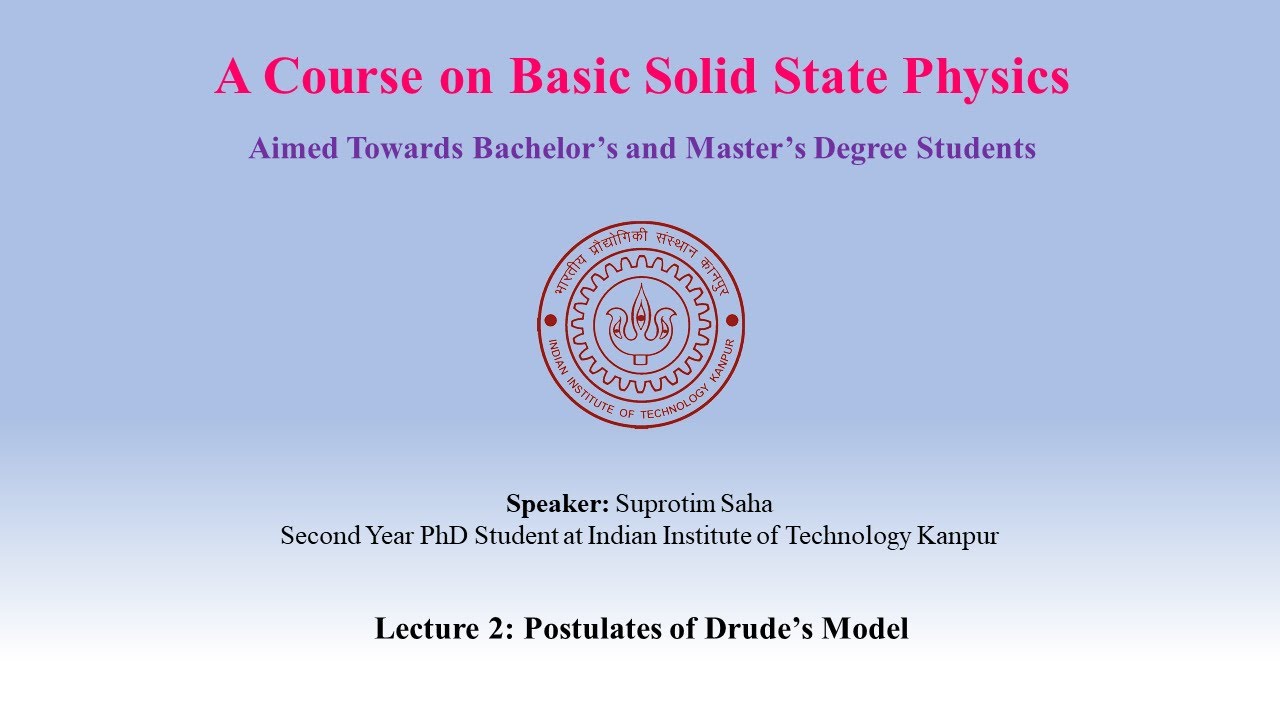 A Course on Basic Solid State Physics

Aimed Towards Bachelor's and Master's Degree Students

भारतीय प्रौद्योगिकी संस्थान कानपुर

INDIAN INSTITUTE OF TECHNOLOGY KANPUR

Speaker: Suprotim Saha
Second Year PhD Student at Indian Institute of Technology Kanpur

Lecture 2: Postulates of Drude's Model